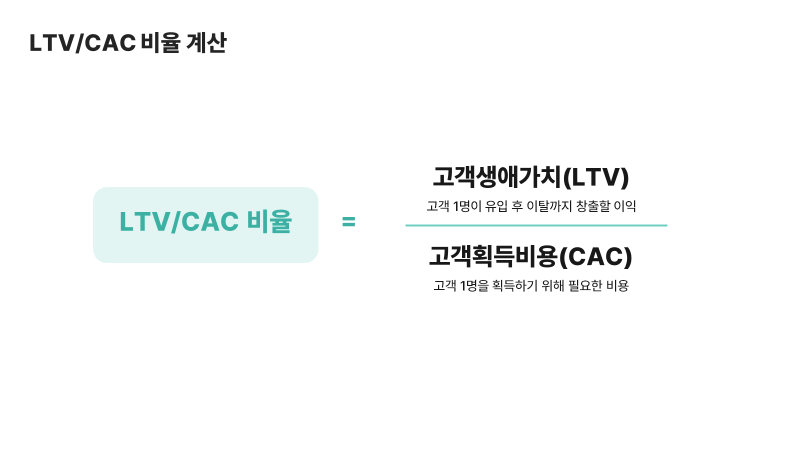 LTV/CAC 비율 계산

LTV/CAC 비율

=

고객생애가치(LTV)
고객 1명이 유입 후 이탈까지 창출할 이익

고객획득비용(CAC)
고객 1명을 획득하기 위해 필요한 비용